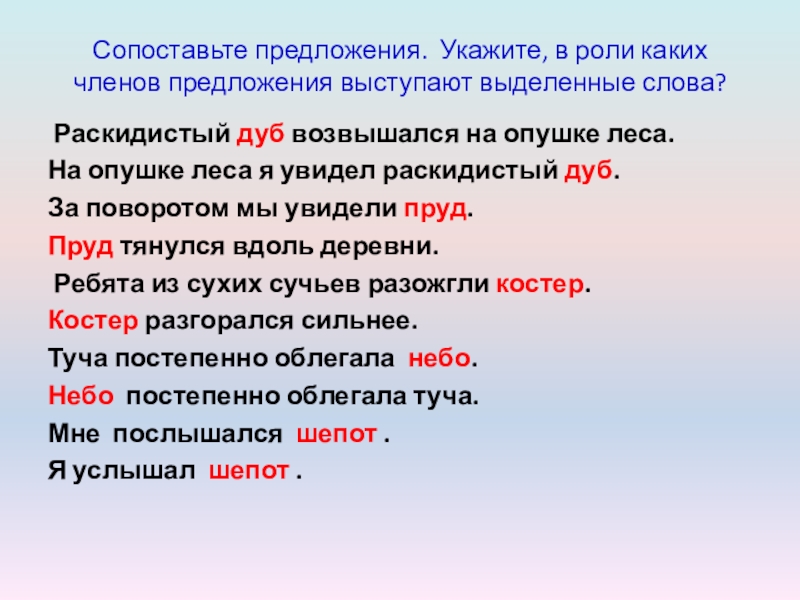 Сопоставьте предложения. Укажите, в роли каких членов предложения выступают выделенные слова?

Раскидистый дуб возвышался на опушке леса.
На опушке леса я увидел раскидистый дуб.
За поворотом мы увидели пруд.
Пруд тянулся вдоль деревни.
Ребята из сухих сучьев разожгли костер.
Костер разгорался сильнее.
Туча постепенно облегала небо.
Небо постепенно облегала туча.
Мне послышался шепот .
Я услышал шепот .